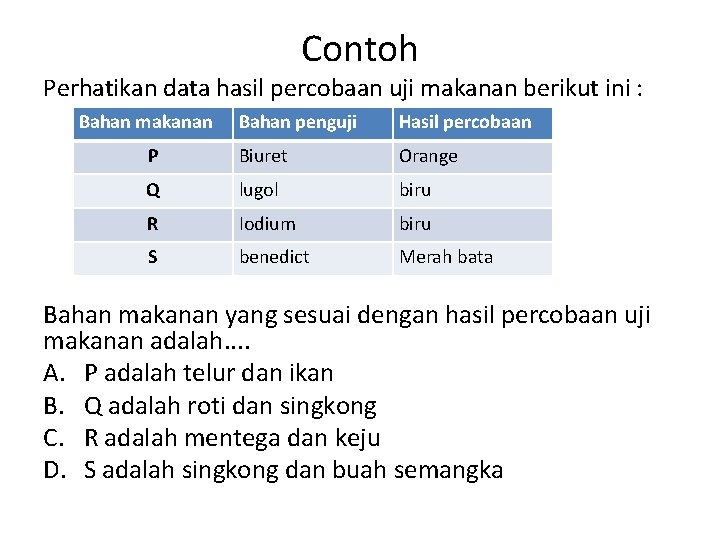 Contoh

Perhatikan data hasil percobaan uji makanan berikut ini :

| Bahan makanan | Bahan penguji | Hasil percobaan |
|---|---|---|
| P | Biuret | Orange |
| Q | lugol | biru |
| R | Iodium | biru |
| S | benedict | Merah bata |

Bahan makanan yang sesuai dengan hasil percobaan uji makanan adalah....

A. P adalah telur dan ikan

B. Q adalah roti dan singkong

C. R adalah mentega dan keju

D. S adalah singkong dan buah semangka